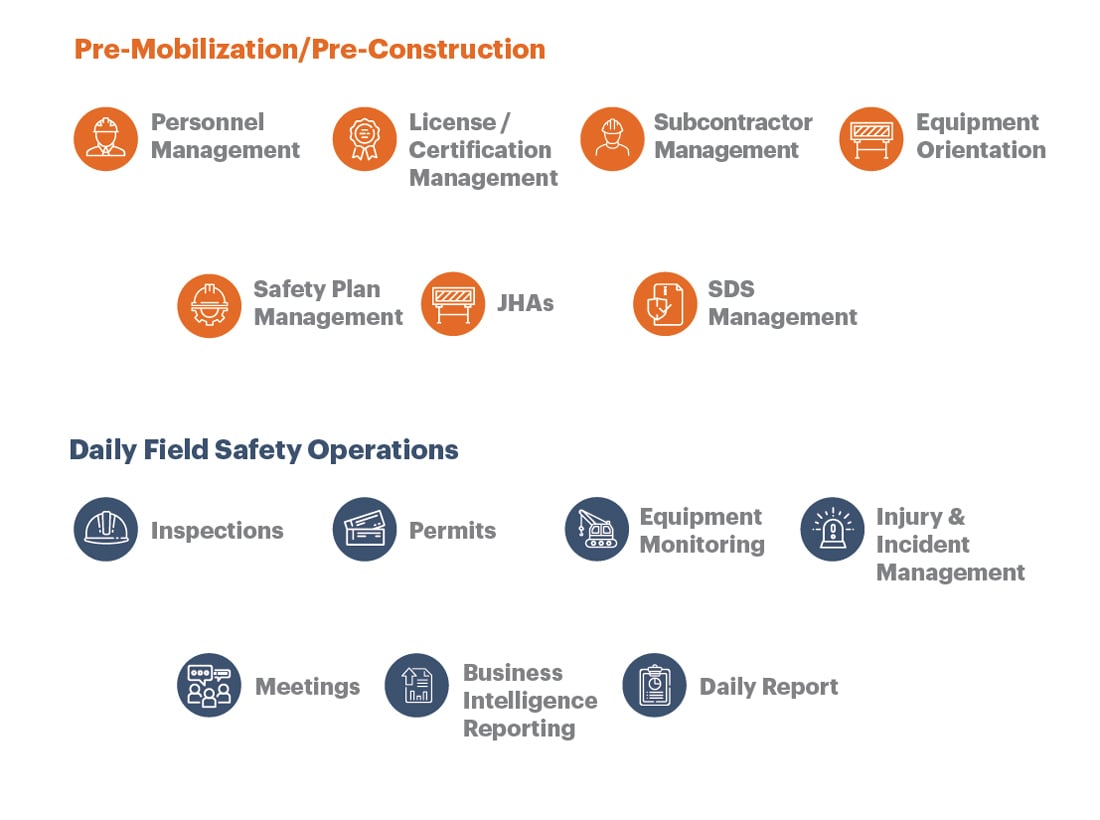 Pre-Mobilization/Pre-Construction

Personnel Management

License / Certification Management

Subcontractor Management

Equipment Orientation

Safety Plan Management

JHAs

SDS Management

Daily Field Safety Operations

Inspections

Permits

Equipment Monitoring

Injury & Incident Management

Meetings

Business Intelligence Reporting

Daily Report